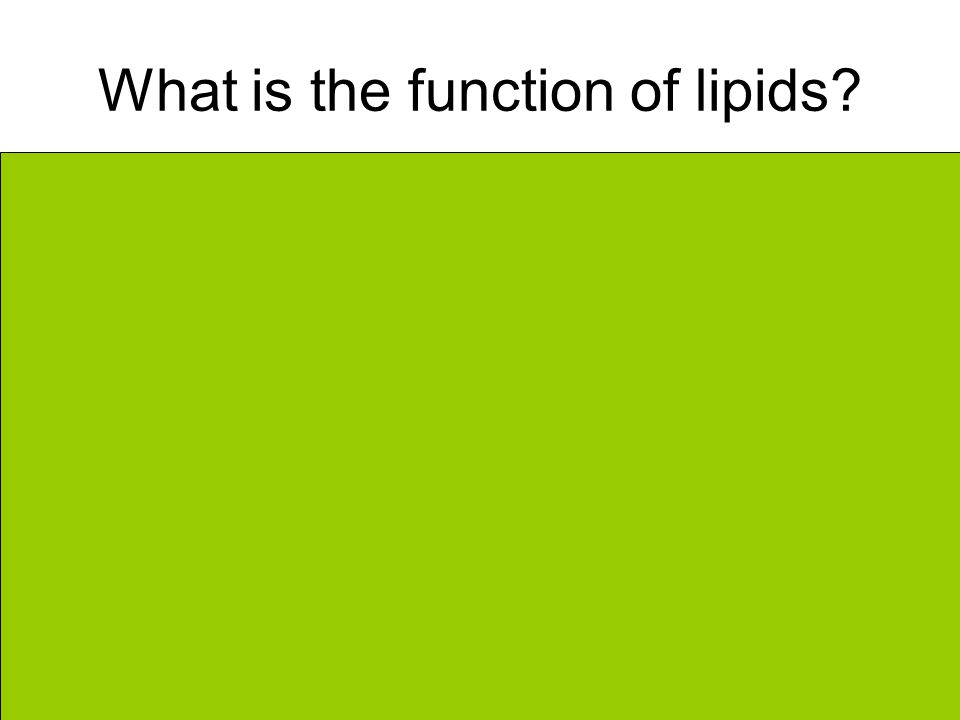 What is the function of lipids?